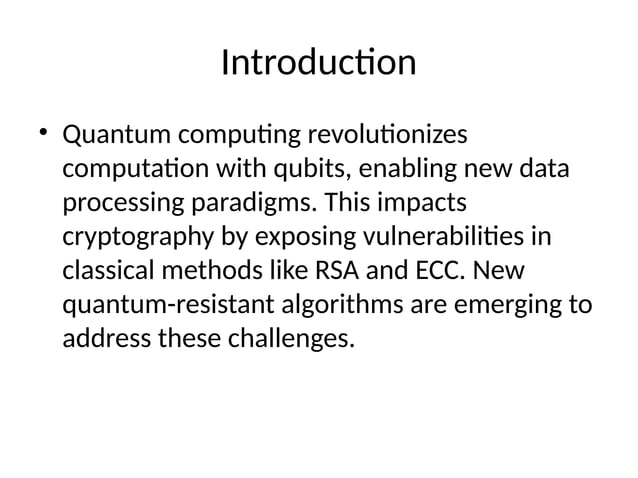 Introduction

• Quantum computing revolutionizes computation with qubits, enabling new data processing paradigms. This impacts cryptography by exposing vulnerabilities in classical methods like RSA and ECC. New quantum-resistant algorithms are emerging to address these challenges.